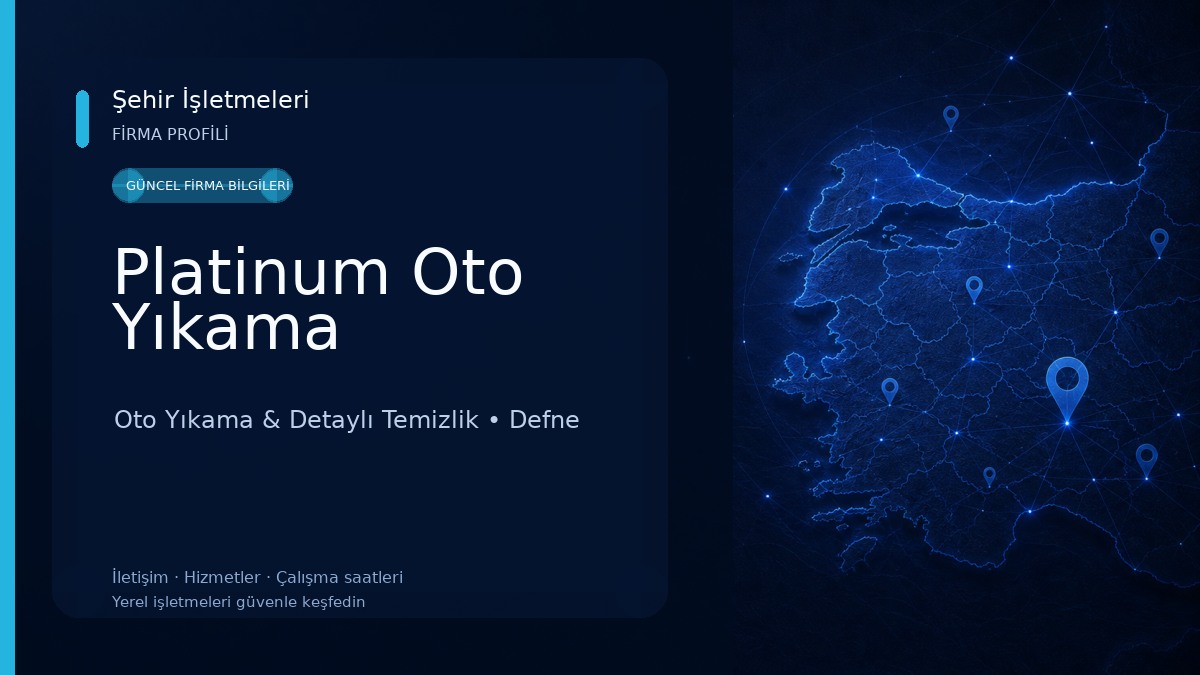 Şehir İşletmeleri
FİRMA PROFİLİ

GÜNCEL FİRMA BİLGİLERİ

Platinum Oto Yıkama

Oto Yıkama & Detaylı Temizlik • Defne

İletişim · Hizmetler · Çalışma saatleri
Yerel işletmeleri güvenle keşfedin